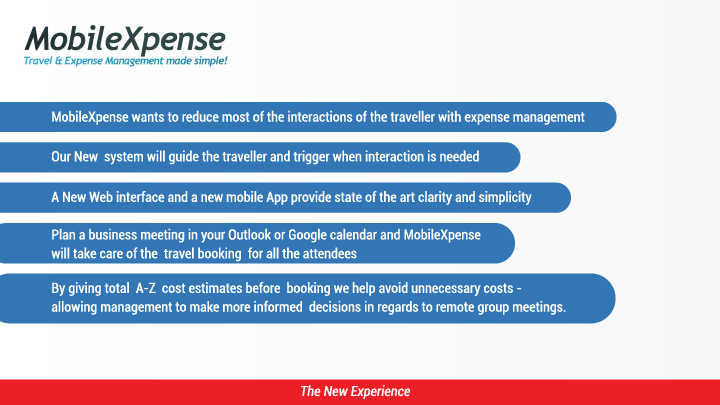 MobileXpense
Travel & Expense Management made simple!

MobileXpense wants to reduce most of the interactions of the traveller with expense management

Our New system will guide the traveller and trigger when interaction is needed

A New Web interface and a new mobile App provide state of the art clarity and simplicity

Plan a business meeting in your Outlook or Google calendar and MobileXpense will take care of the travel booking for all the attendees

By giving total A-Z cost estimates before booking we help avoid unnecessary costs - allowing management to make more informed decisions in regards to remote group meetings.

The New Experience